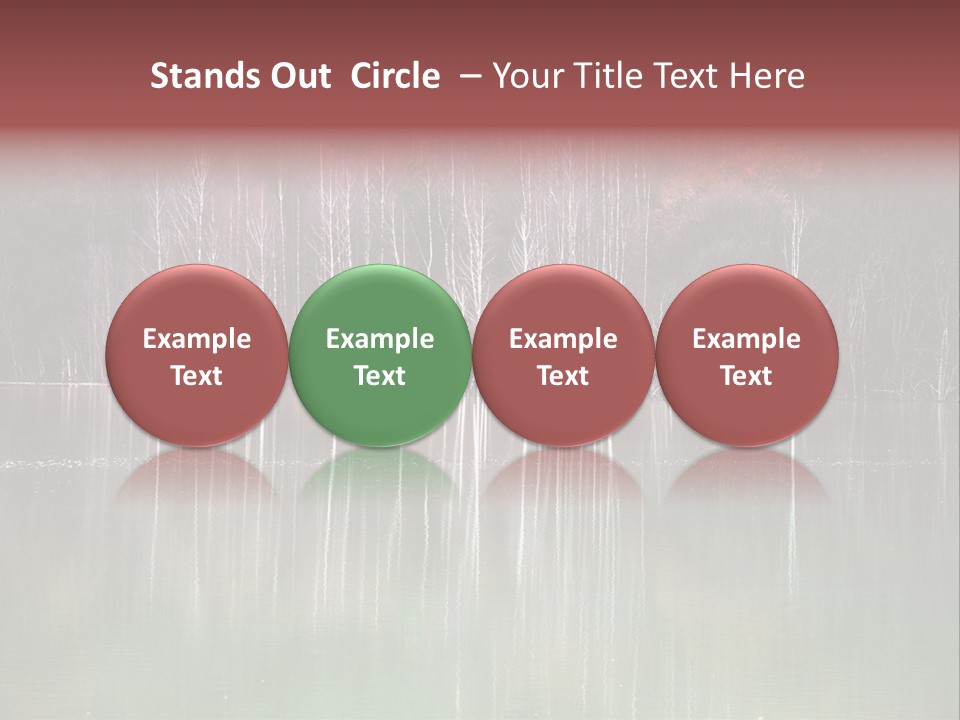 Stands Out Circle – Your Title Text Here

Example Text

Example Text

Example Text

Example Text